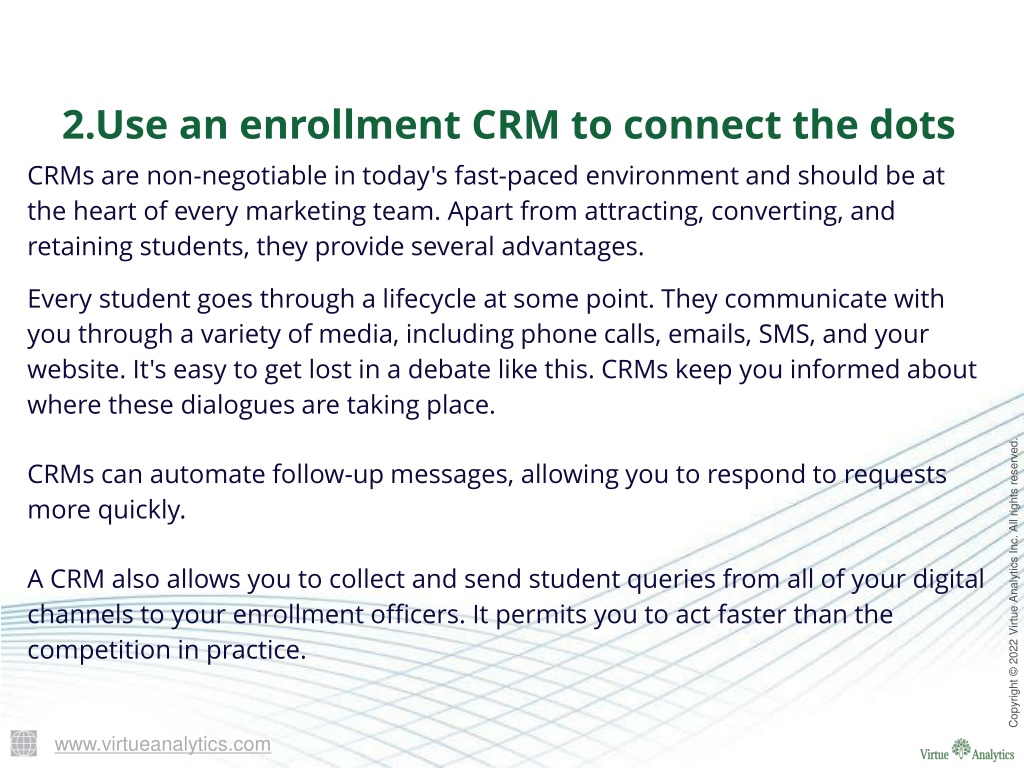 2.Use an enrollment CRM to connect the dots

CRMs are non-negotiable in today's fast-paced environment and should be at the heart of every marketing team. Apart from attracting, converting, and retaining students, they provide several advantages.

Every student goes through a lifecycle at some point. They communicate with you through a variety of media, including phone calls, emails, SMS, and your website. It's easy to get lost in a debate like this. CRMs keep you informed about where these dialogues are taking place.

CRMs can automate follow-up messages, allowing you to respond to requests more quickly.

A CRM also allows you to collect and send student queries from all of your digital channels to your enrollment officers. It permits you to act faster than the competition in practice.

Copyright © 2022 Virtue Analytics Inc. All rights reserved.

www.virtueanalytics.com

Virtue Analytics